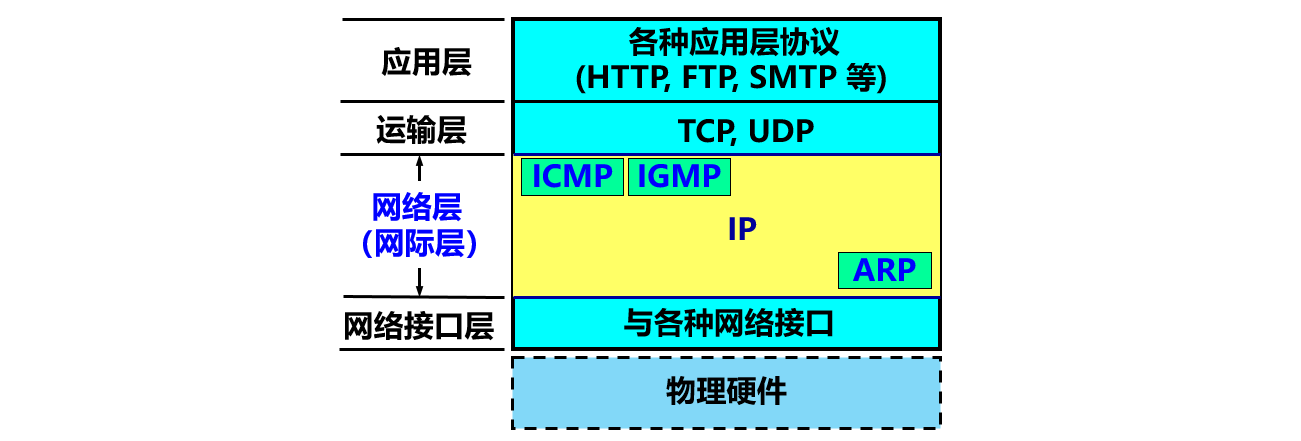 应用层

各种应用层协议
(HTTP, FTP, SMTP 等)

运输层

TCP, UDP

网络层
（网际层）

ICMP IGMP

IP

ARP

网络接口层

与各种网络接口

物理硬件